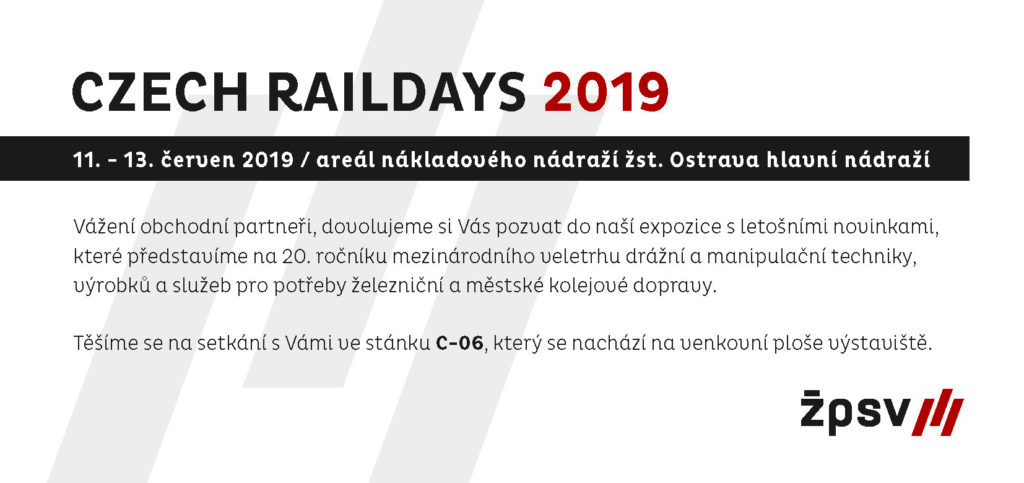 CZECH RAILDAYS 2019

11. – 13. červen 2019 / areál nákladového nádraží žst. Ostrava hlavní nádraží

Vážení obchodní partneři, dovolujeme si Vás pozvat do naší expozice s letošními novinkami, které představíme na 20. ročníku mezinárodního veletrhu drážní a manipulační techniky, výrobků a služeb pro potřeby železniční a městské kolejové dopravy.

Těšíme se na setkání s Vámi ve stánku C-06, který se nachází na venkovní ploše výstaviště.

žpsv